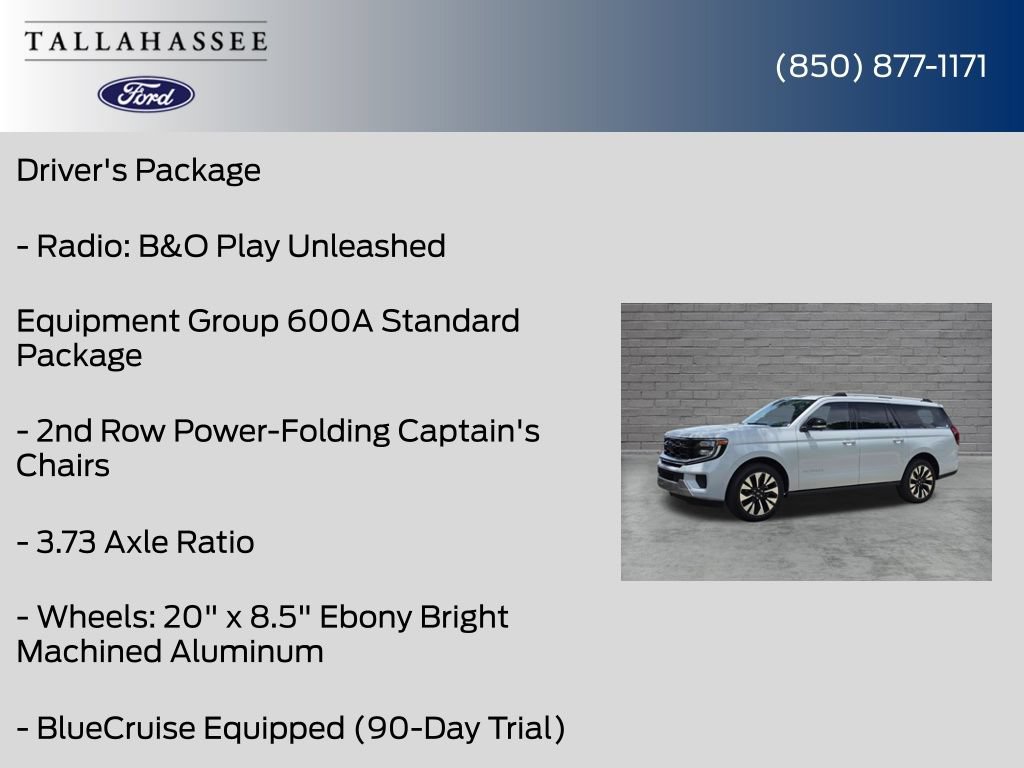 TALLAHASSEE
Ford

(850) 877-1171

Driver's Package

- Radio: B&O Play Unleashed

Equipment Group 600A Standard Package

- 2nd Row Power-Folding Captain's Chairs

- 3.73 Axle Ratio

- Wheels: 20" x 8.5" Ebony Bright Machined Aluminum

- BlueCruise Equipped (90-Day Trial)